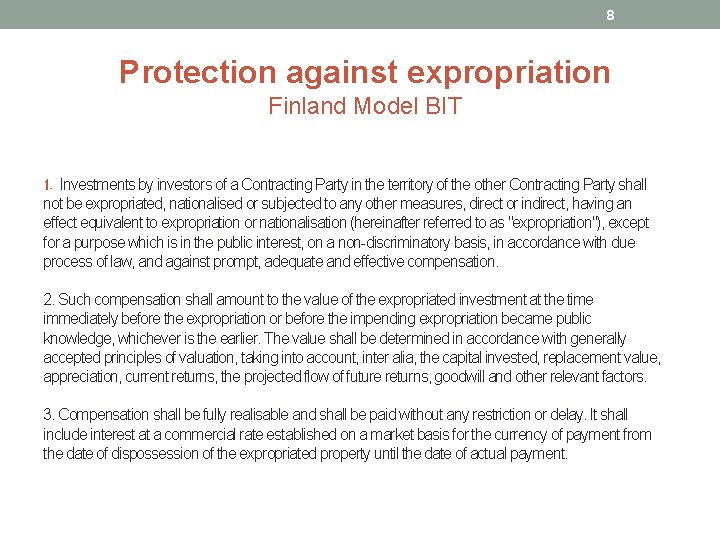 8

Protection against expropriation
Finland Model BIT

1. Investments by investors of a Contracting Party in the territory of the other Contracting Party shall not be expropriated, nationalised or subjected to any other measures, direct or indirect, having an effect equivalent to expropriation or nationalisation (hereinafter referred to as "expropriation"), except for a purpose which is in the public interest, on a non-discriminatory basis, in accordance with due process of law, and against prompt, adequate and effective compensation.

2. Such compensation shall amount to the value of the expropriated investment at the time immediately before the expropriation or before the impending expropriation became public knowledge, whichever is the earlier. The value shall be determined in accordance with generally accepted principles of valuation, taking into account, inter alia, the capital invested, replacement value, appreciation, current returns, the projected flow of future returns, goodwill and other relevant factors.

3. Compensation shall be fully realisable and shall be paid without any restriction or delay. It shall include interest at a commercial rate established on a market basis for the currency of payment from the date of dispossession of the expropriated property until the date of actual payment.